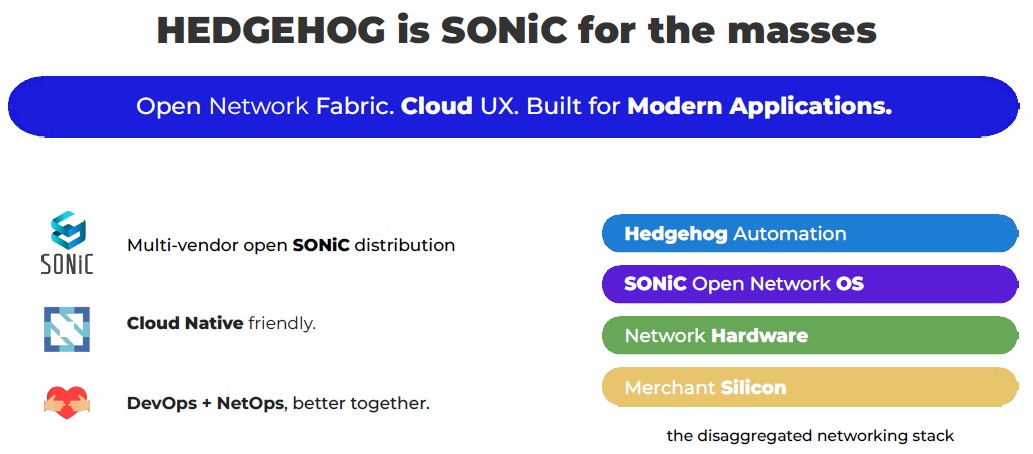 HEDGEHOG is SONiC for the masses

Open Network Fabric. Cloud UX. Built for Modern Applications.

SONiC

Multi-vendor open SONiC distribution

Cloud Native friendly.

DevOps + NetOps, better together.

Hedgehog Automation

SONiC Open Network OS

Network Hardware

Merchant Silicon

the disaggregated networking stack